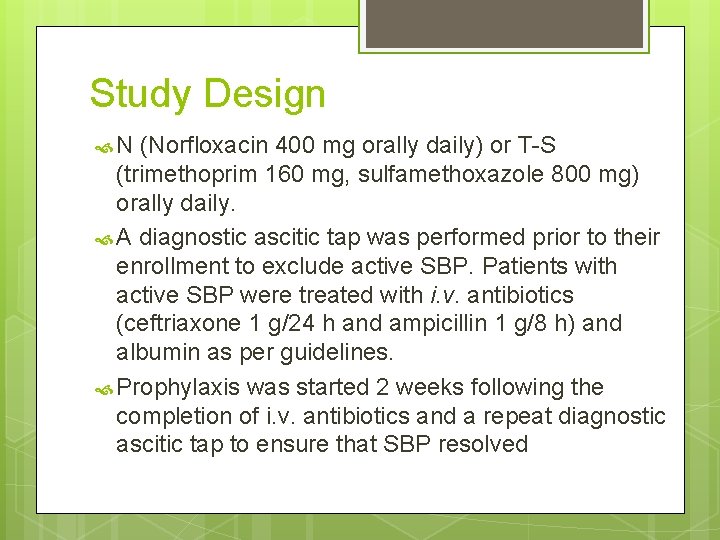 Study Design

N (Norfloxacin 400 mg orally daily) or T-S (trimethoprim 160 mg, sulfamethoxazole 800 mg) orally daily.

A diagnostic ascitic tap was performed prior to their enrollment to exclude active SBP. Patients with active SBP were treated with i.v. antibiotics (ceftriaxone 1 g/24 h and ampicillin 1 g/8 h) and albumin as per guidelines.

Prophylaxis was started 2 weeks following the completion of i.v. antibiotics and a repeat diagnostic ascitic tap to ensure that SBP resolved